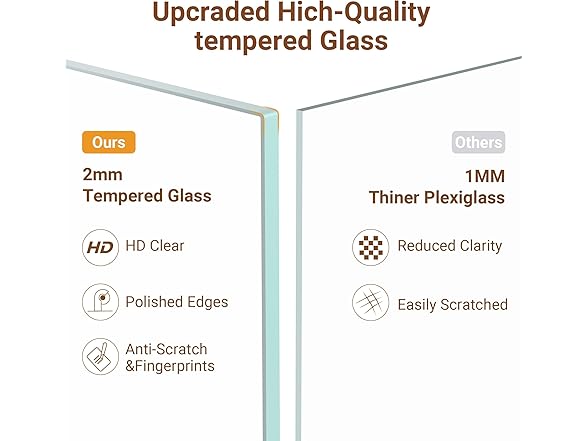 Upcraded Hich-Quality tempered Glass

Ours

2mm
Tempered Glass

HD

HD Clear

Polished Edges

Anti-Scratch
&Fingerprints

Others

1MM
Thiner Plexiglass

Reduced Clarity

Easily Scratched